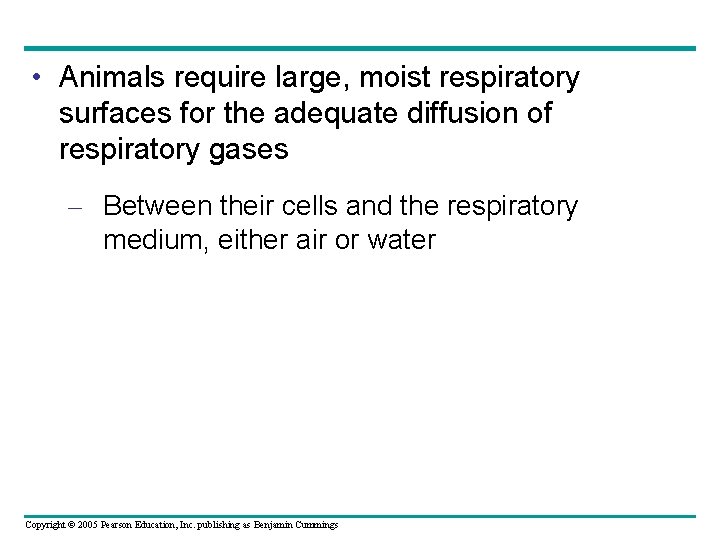 • Animals require large, moist respiratory surfaces for the adequate diffusion of respiratory gases

– Between their cells and the respiratory medium, either air or water

Copyright © 2005 Pearson Education, Inc. publishing as Benjamin Cummings